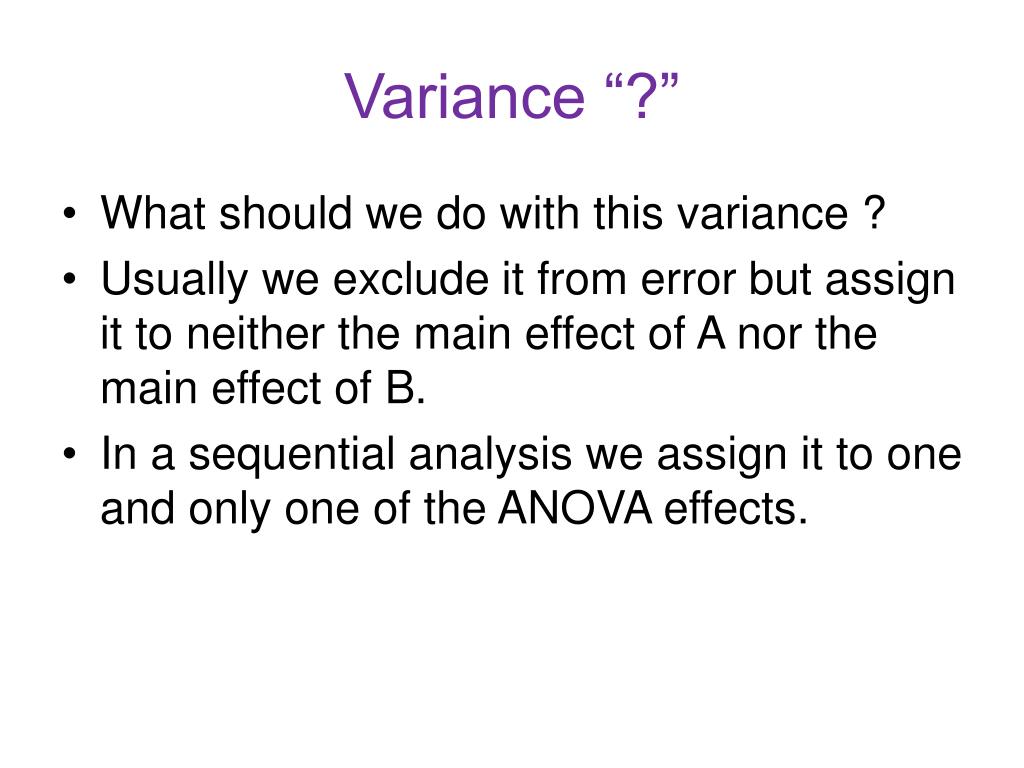 Variance “?”

• What should we do with this variance ?
• Usually we exclude it from error but assign it to neither the main effect of A nor the main effect of B.
• In a sequential analysis we assign it to one and only one of the ANOVA effects.